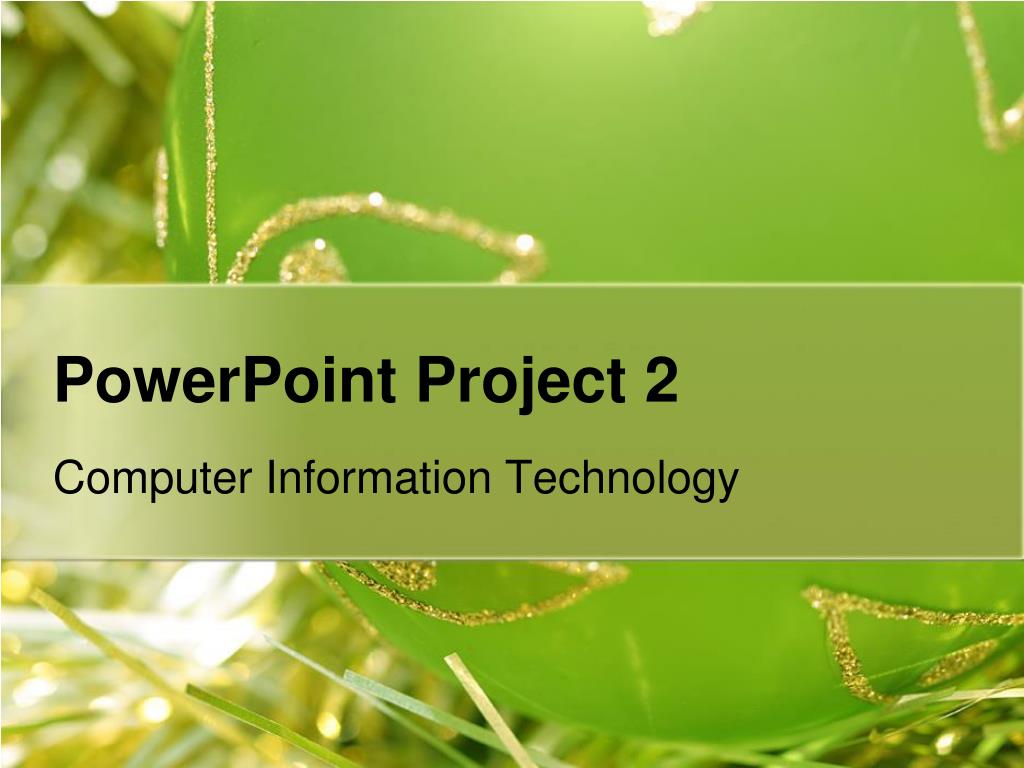 PowerPoint Project 2

Computer Information Technology